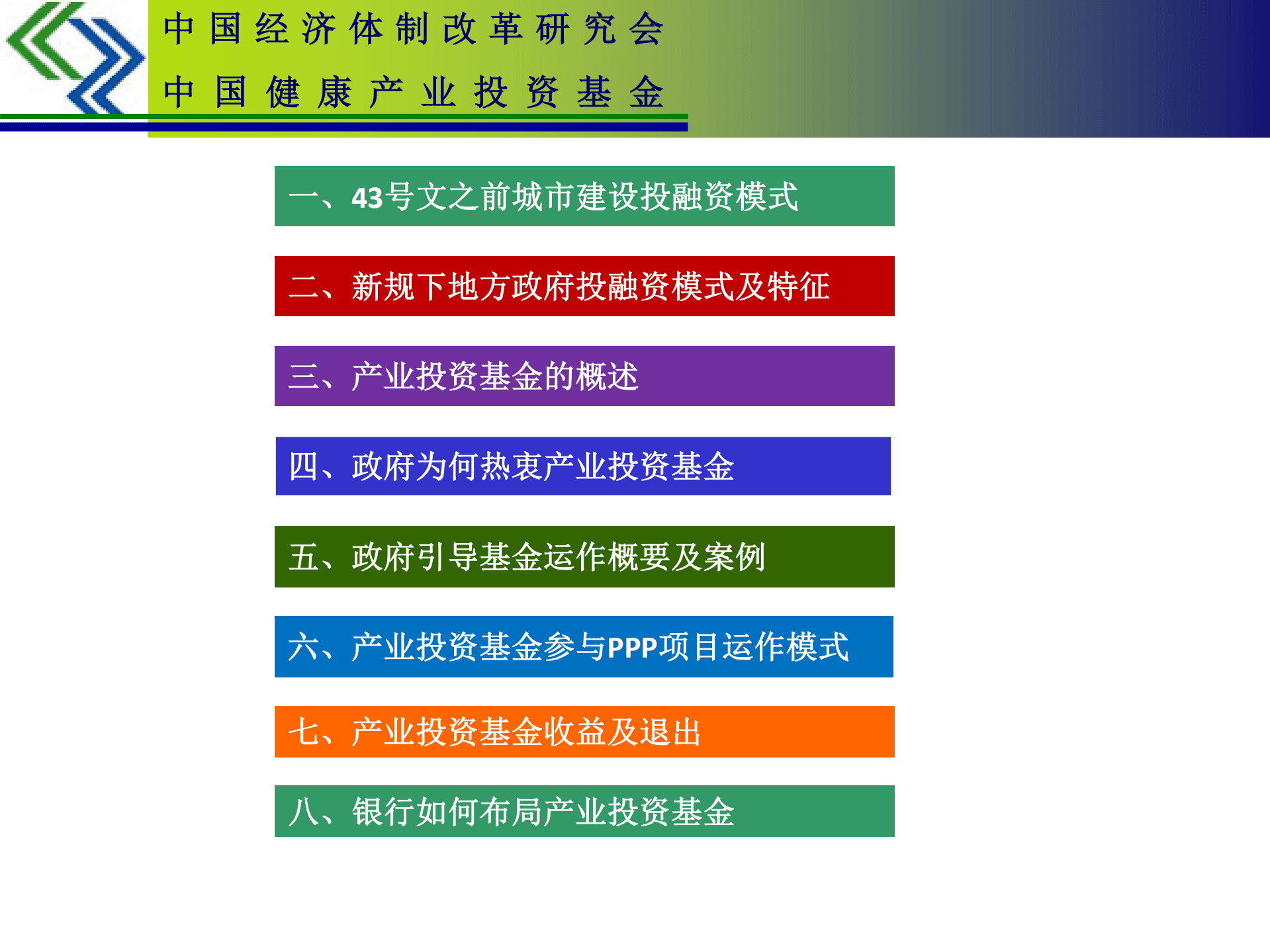 中国经济体制改革研究会
中国健康产业投资基金

一、43号文之前城市建设投融资模式

二、新规下地方政府投融资模式及特征

三、产业投资基金的概述

四、政府为何热衷产业投资基金

五、政府引导基金运作概要及案例

六、产业投资基金参与PPP项目运作模式

七、产业投资基金收益及退出

八、银行如何布局产业投资基金